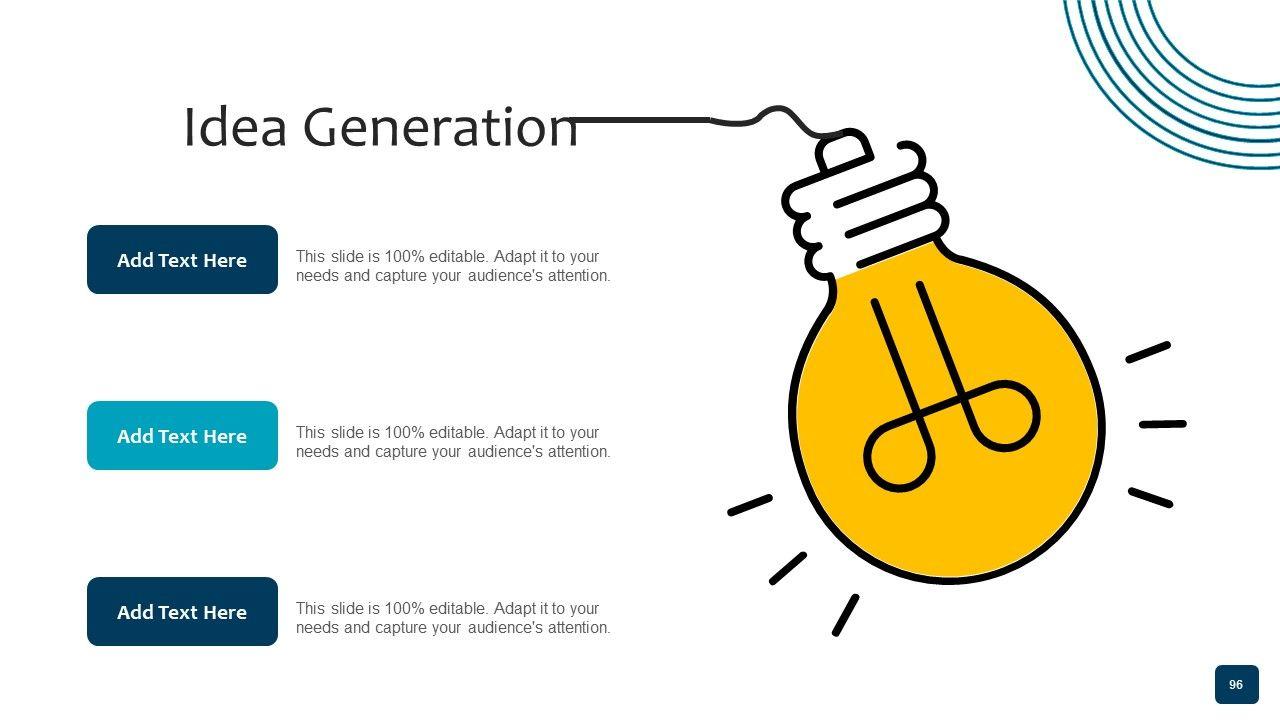 Idea Generation

Add Text Here

This slide is 100% editable. Adapt it to your needs and capture your audience's attention.

Add Text Here

This slide is 100% editable. Adapt it to your needs and capture your audience's attention.

Add Text Here

This slide is 100% editable. Adapt it to your needs and capture your audience's attention.

96